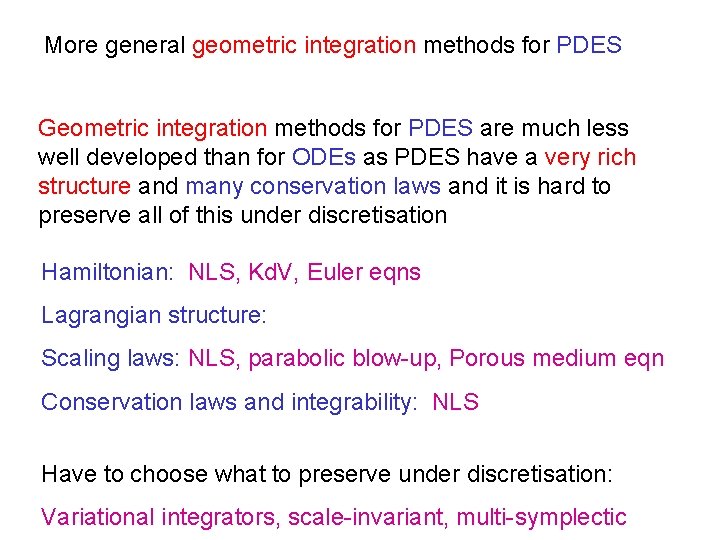 More general geometric integration methods for PDES

Geometric integration methods for PDES are much less well developed than for ODEs as PDES have a very rich structure and many conservation laws and it is hard to preserve all of this under discretisation

Hamiltonian: NLS, KdV, Euler eqns

Lagrangian structure:

Scaling laws: NLS, parabolic blow-up, Porous medium eqn

Conservation laws and integrability: NLS

Have to choose what to preserve under discretisation:

Variational integrators, scale-invariant, multi-symplectic